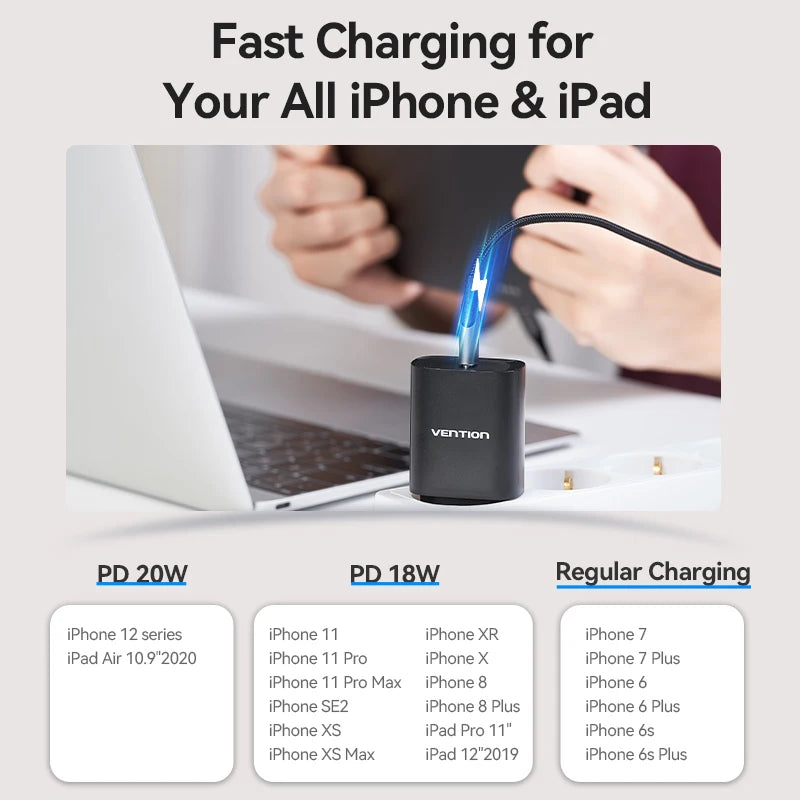 Fast Charging for
Your All iPhone & iPad

VENTION

PD 20W

iPhone 12 series
iPad Air 10.9"2020

PD 18W

iPhone 11
iPhone 11 Pro
iPhone 11 Pro Max
iPhone SE2
iPhone XS
iPhone XS Max

iPhone XR
iPhone X
iPhone 8
iPhone 8 Plus
iPad Pro 11"
iPad 12"2019

Regular Charging

iPhone 7
iPhone 7 Plus
iPhone 6
iPhone 6 Plus
iPhone 6s
iPhone 6s Plus